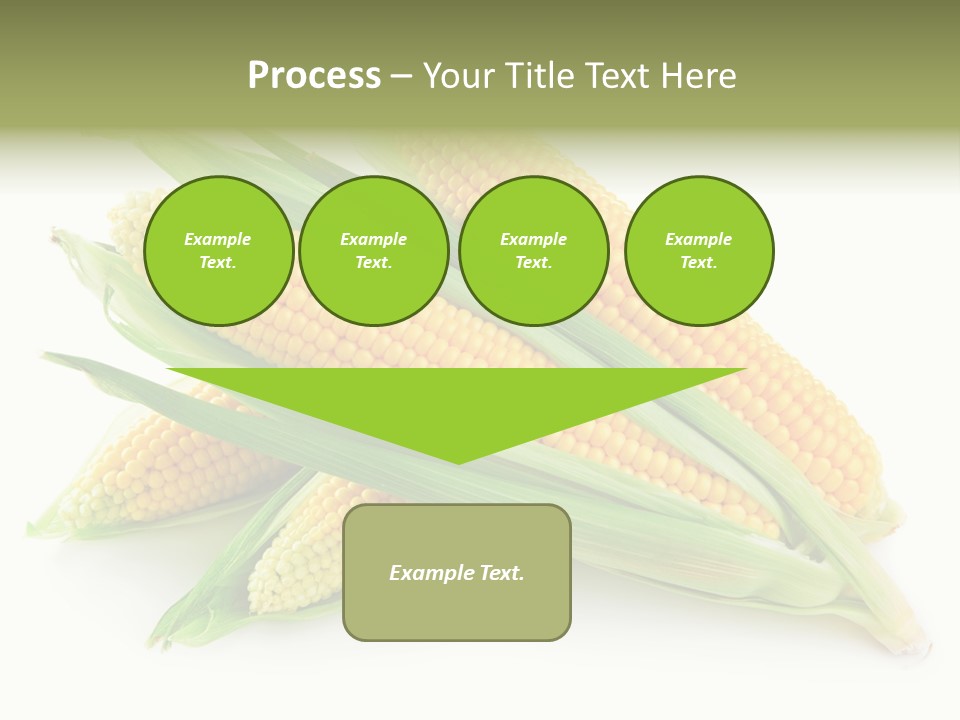 Process – Your Title Text Here

Example Text.

Example Text.

Example Text.

Example Text.

Example Text.